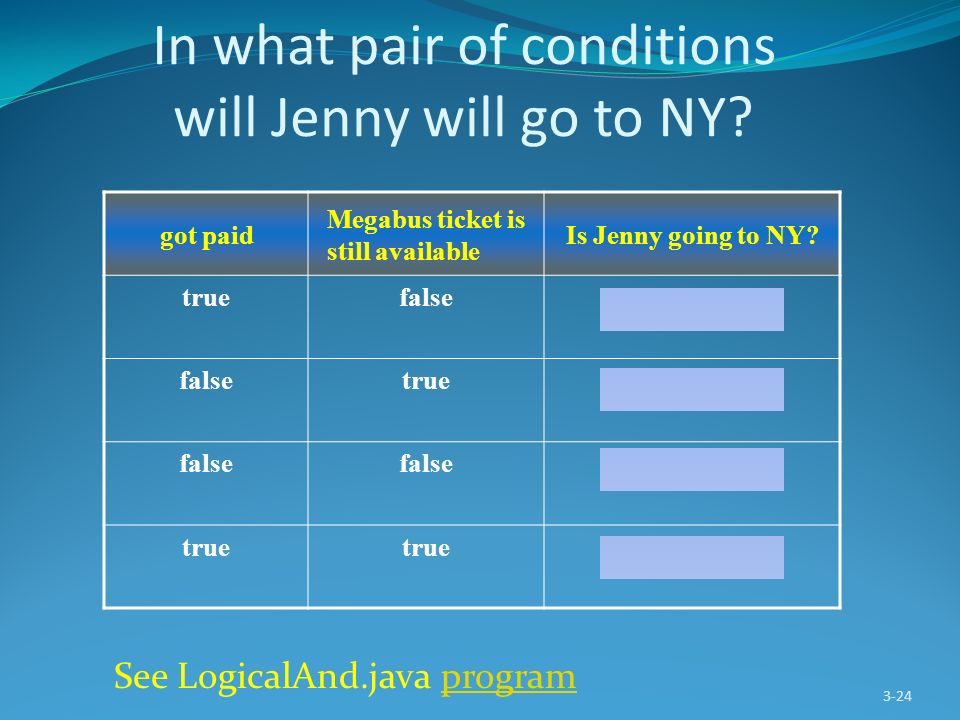 In what pair of conditions will Jenny will go to NY?

| got paid | Megabus ticket is still available | Is Jenny going to NY? |
|---|---|---|
| true | false | |
| false | true | |
| false | false | |
| true | true | |

See LogicalAnd.java program

3-24